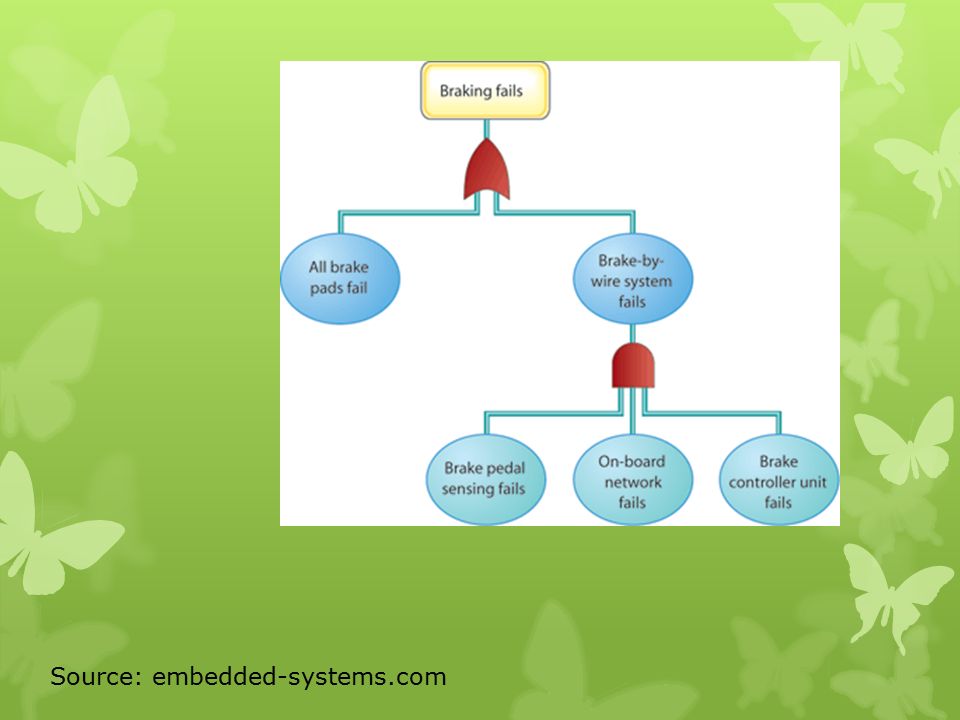 Braking fails

All brake pads fail

Brake-by-wire system fails

Brake pedal sensing fails

On-board network fails

Brake controller unit fails

Source: embedded-systems.com